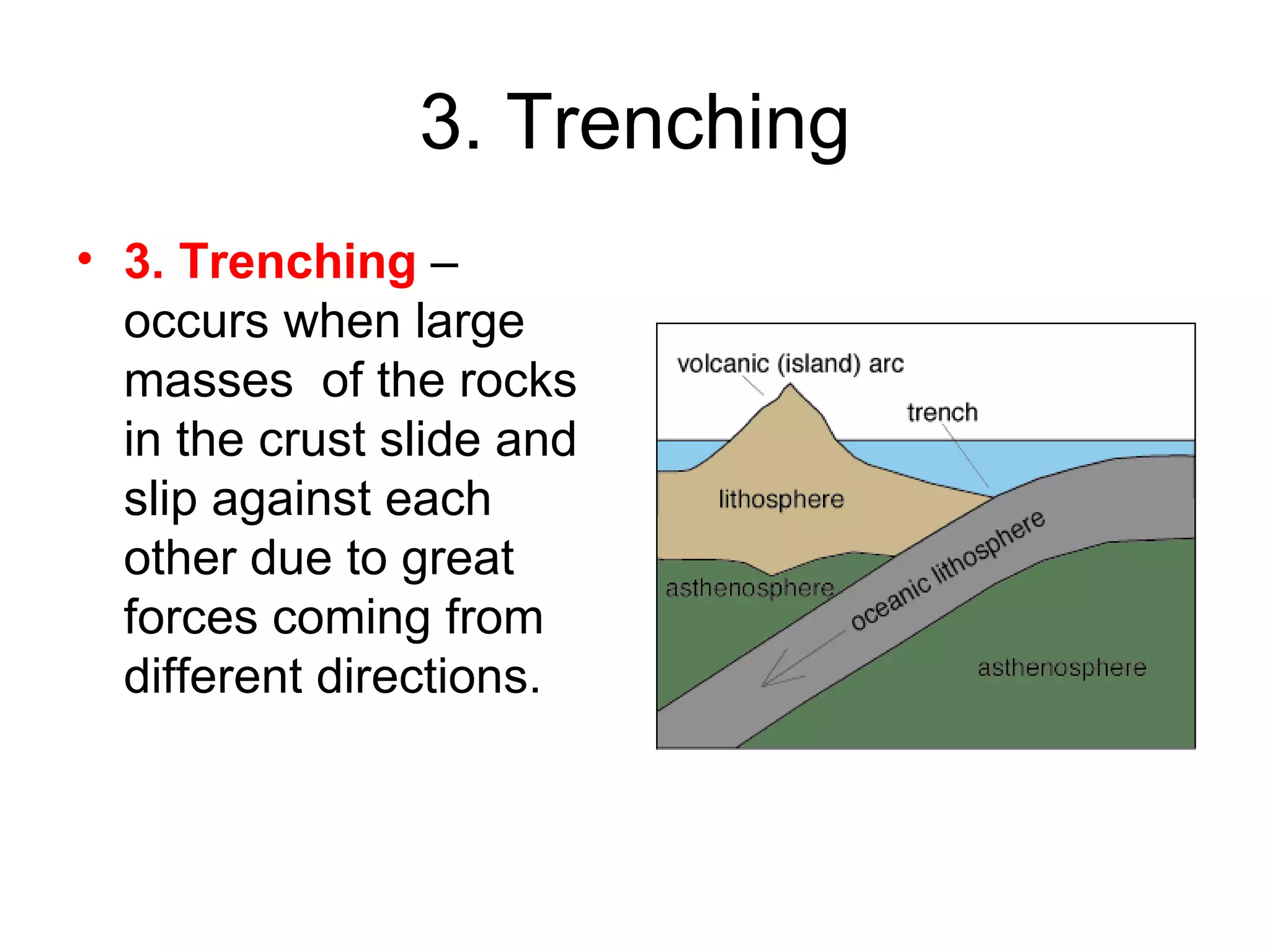 3. Trenching

• 3. Trenching – occurs when large masses of the rocks in the crust slide and slip against each other due to great forces coming from different directions.

volcanic (island) arc

trench

lithosphere

asthenosphere

oceanic lithosphere

asthenosphere